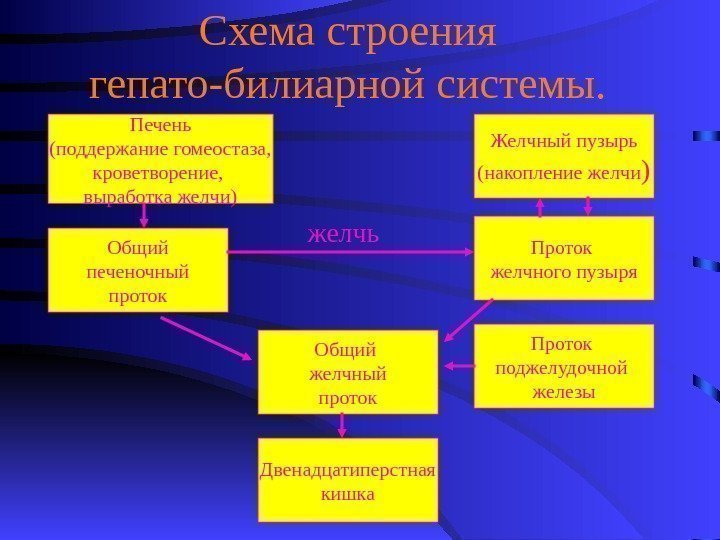 Схема строения гепато-билиарной системы.

Печень (поддержание гомеостаза, кроветворение, выработка желчи)

Желчный пузырь (накопление желчи)

Общий печеночный проток

желчь

Проток желчного пузыря

Общий желчный проток

Проток поджелудочной железы

Двенадцатиперстная кишка